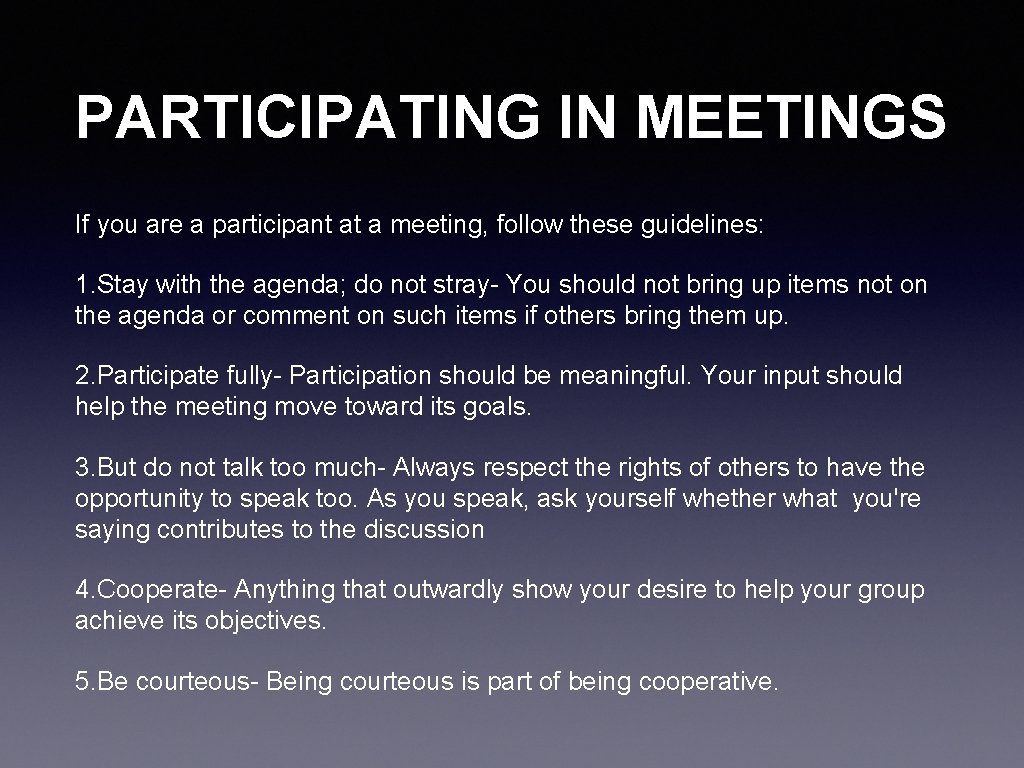 PARTICIPATING IN MEETINGS

If you are a participant at a meeting, follow these guidelines:

1.Stay with the agenda; do not stray- You should not bring up items not on the agenda or comment on such items if others bring them up.

2.Participate fully- Participation should be meaningful. Your input should help the meeting move toward its goals.

3.But do not talk too much- Always respect the rights of others to have the opportunity to speak too. As you speak, ask yourself whether what you're saying contributes to the discussion

4.Cooperate- Anything that outwardly show your desire to help your group achieve its objectives.

5.Be courteous- Being courteous is part of being cooperative.